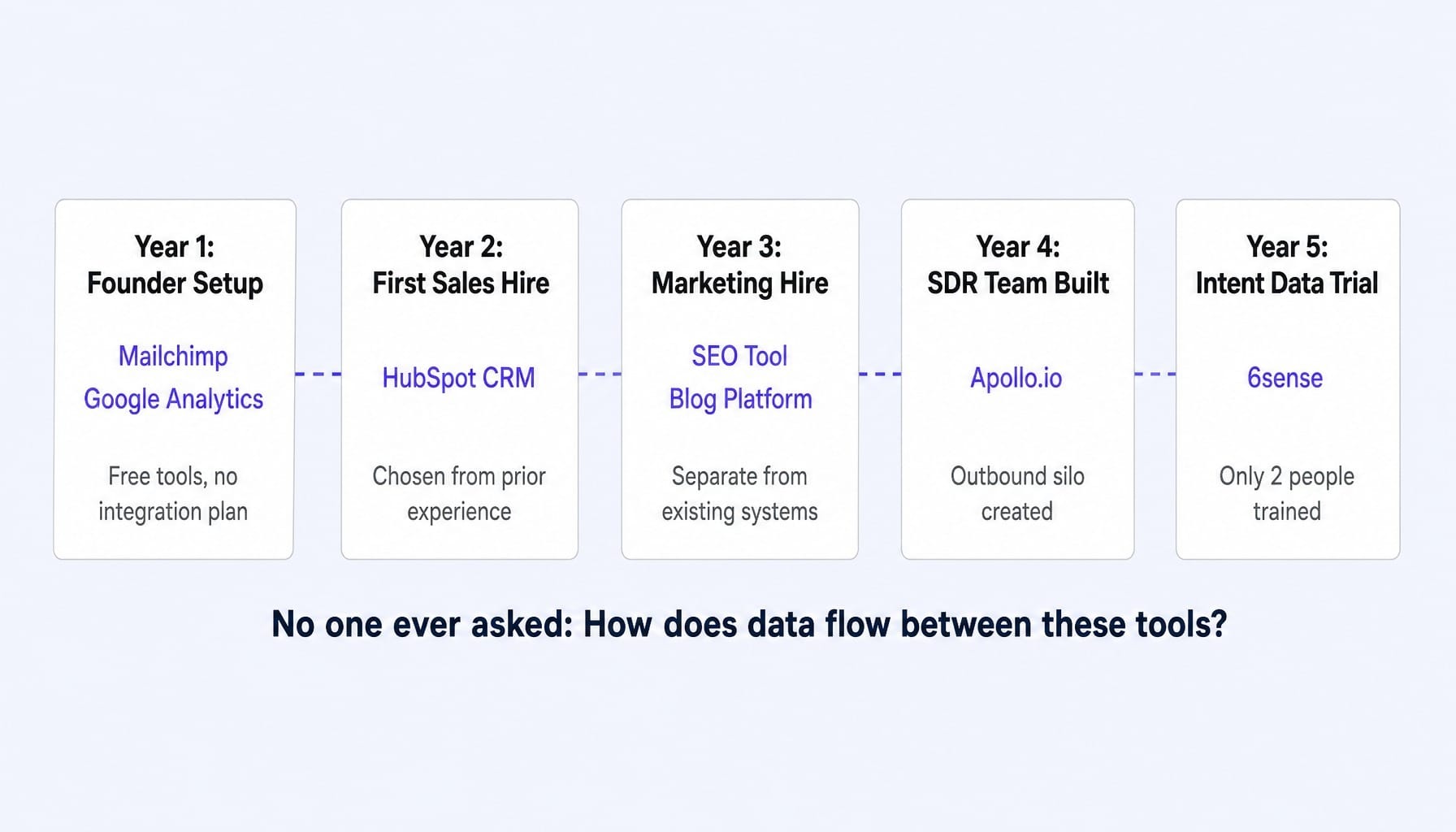 Year 1:
Founder Setup

Mailchimp
Google Analytics

Free tools, no integration plan

Year 2:
First Sales Hire

HubSpot CRM

Chosen from prior experience

Year 3:
Marketing Hire

SEO Tool
Blog Platform

Separate from existing systems

Year 4:
SDR Team Built

Apollo.io

Outbound silo created

Year 5:
Intent Data Trial

6sense

Only 2 people trained

No one ever asked: How does data flow between these tools?